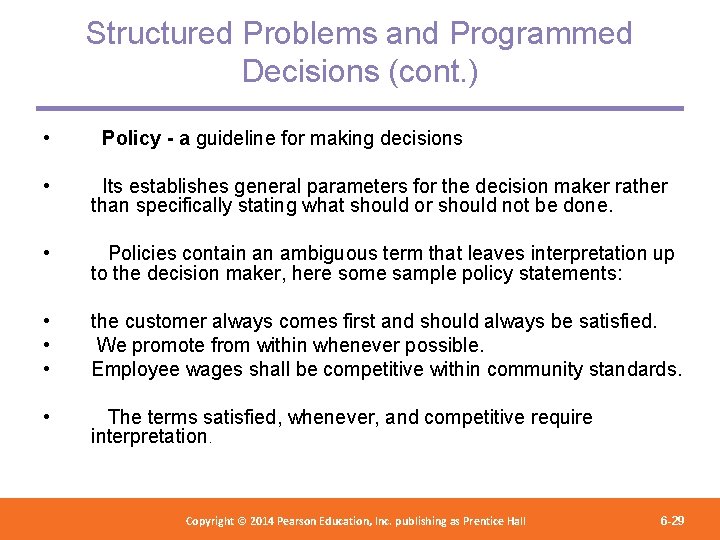 Structured Problems and Programmed Decisions (cont.)

• Policy - a guideline for making decisions

• Its establishes general parameters for the decision maker rather than specifically stating what should or should not be done.

• Policies contain an ambiguous term that leaves interpretation up to the decision maker, here some sample policy statements:

• the customer always comes first and should always be satisfied.
• We promote from within whenever possible.
• Employee wages shall be competitive within community standards.

• The terms satisfied, whenever, and competitive require interpretation.

Copyright © 2014 Pearson Education, Inc. publishing as Prentice Hall

6-29